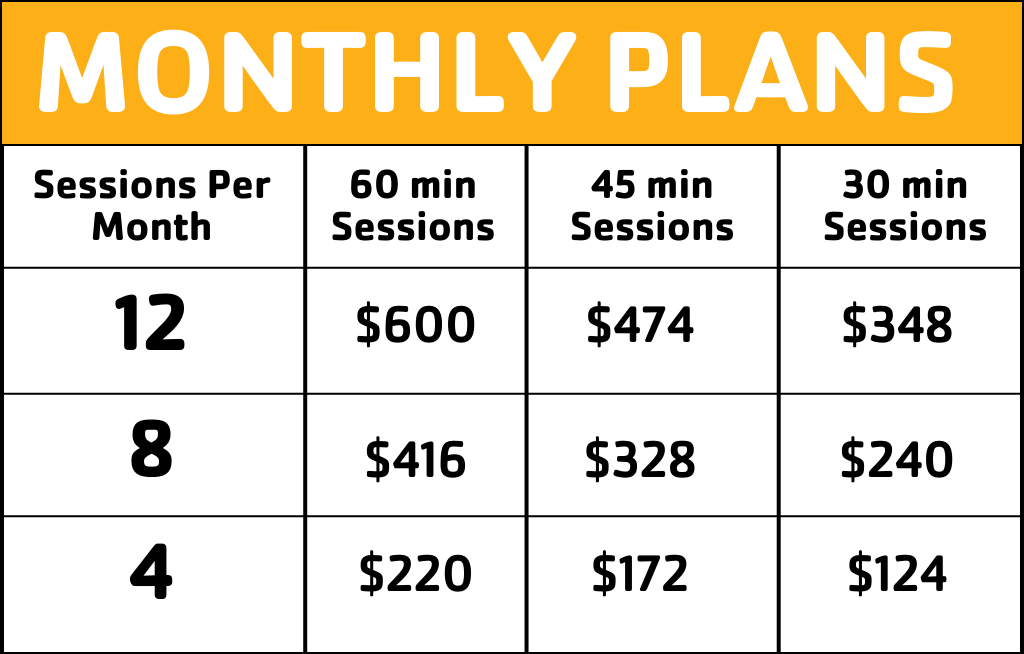 MONTHLY PLANS

| Sessions Per Month | 60 min Sessions | 45 min Sessions | 30 min Sessions |
|---|---|---|---|
| 12 | \$600 | \$474 | \$348 |
| 8 | \$416 | \$328 | \$240 |
| 4 | \$220 | \$172 | \$124 |